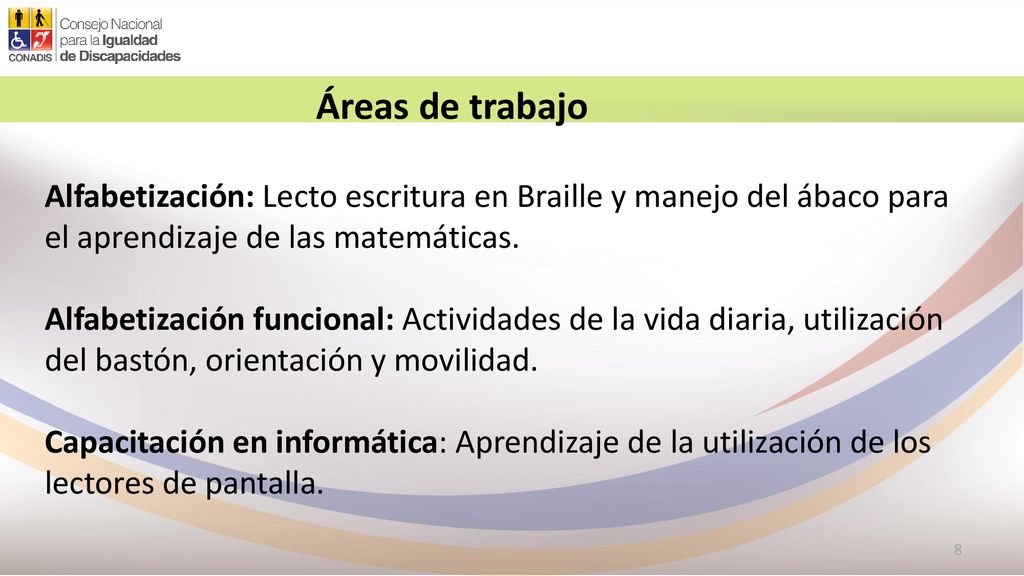 CONADIS Consejo Nacional para la Igualdad de Discapacidades

Áreas de trabajo

Alfabetización: Lecto escritura en Braille y manejo del ábaco para el aprendizaje de las matemáticas.

Alfabetización funcional: Actividades de la vida diaria, utilización del bastón, orientación y movilidad.

Capacitación en informática: Aprendizaje de la utilización de los lectores de pantalla.

8